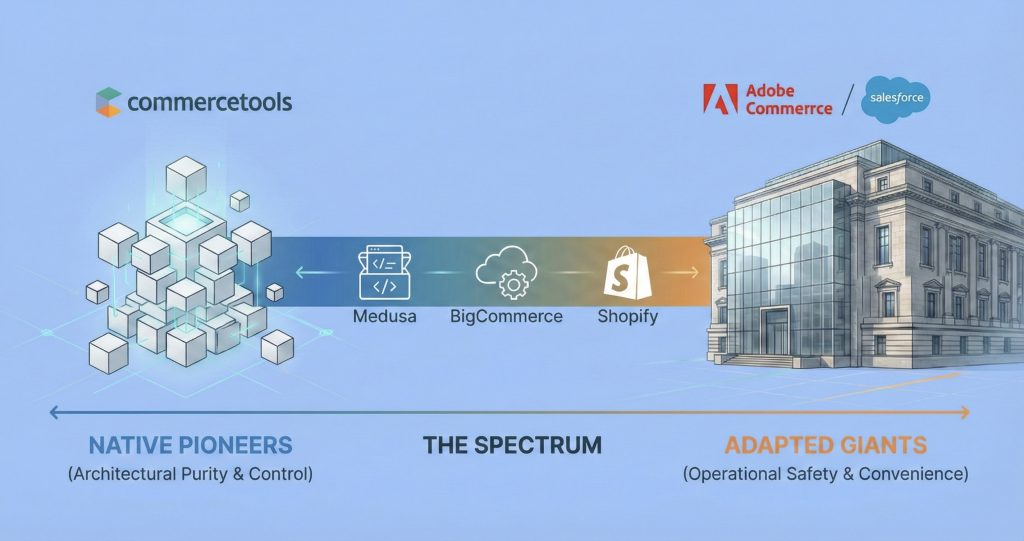 commercetools

Adobe Commerrce / salesforce

Medusa BigCommerce Shopify

NATIVE PIONEERS
(Architectural Purity & Control)

THE SPECTRUM

ADAPTED GIANTS
(Operational Safety & Convenience)